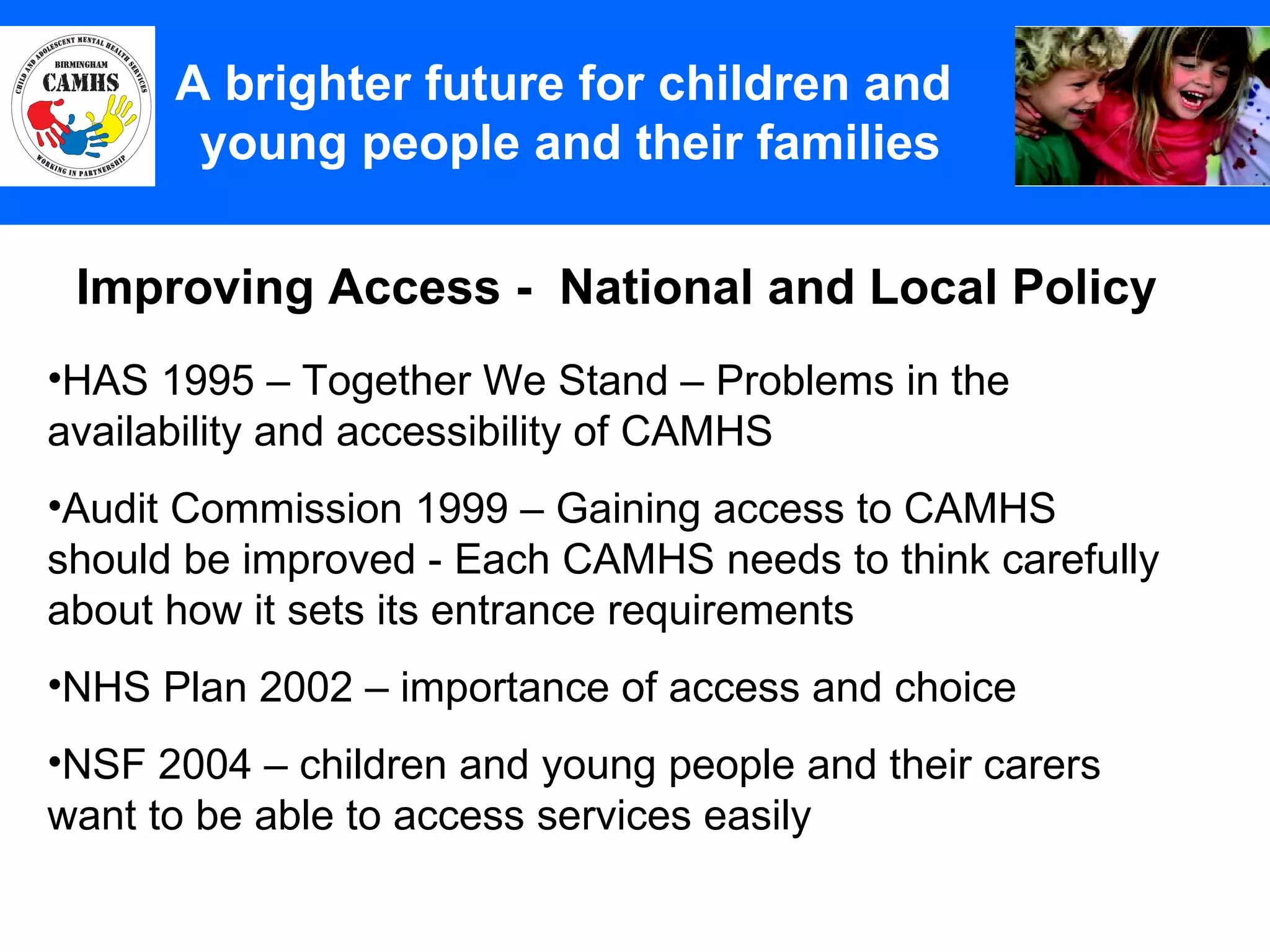 CHILD AND ADOLESCENT MENTAL HEALTH SERVICES
BIRMINGHAM
CAMHS
WORKING IN PARTNERSHIP

A brighter future for children and young people and their families

Improving Access - National and Local Policy

•HAS 1995 – Together We Stand – Problems in the availability and accessibility of CAMHS

•Audit Commission 1999 – Gaining access to CAMHS should be improved - Each CAMHS needs to think carefully about how it sets its entrance requirements

•NHS Plan 2002 – importance of access and choice

•NSF 2004 – children and young people and their carers want to be able to access services easily